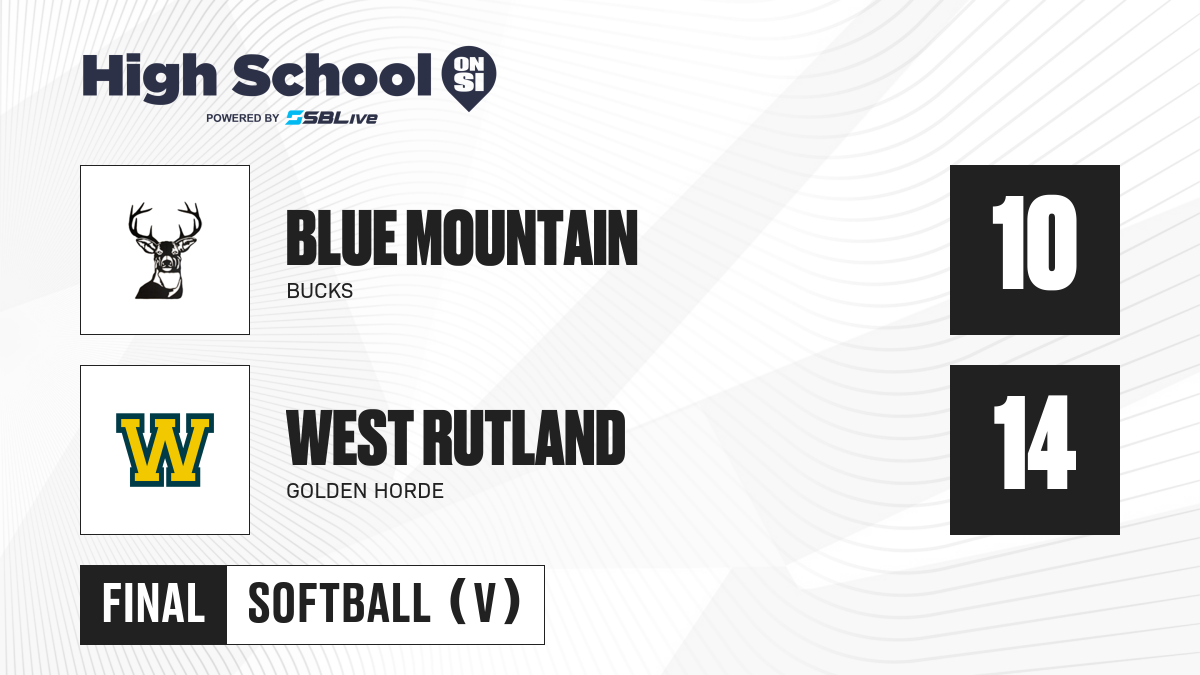 High School ON SI
POWERED BY SBLive

BLUE MOUNTAIN
BUCKS
10

W
WEST RUTLAND
GOLDEN HORDE
14

FINAL SOFTBALL (V)